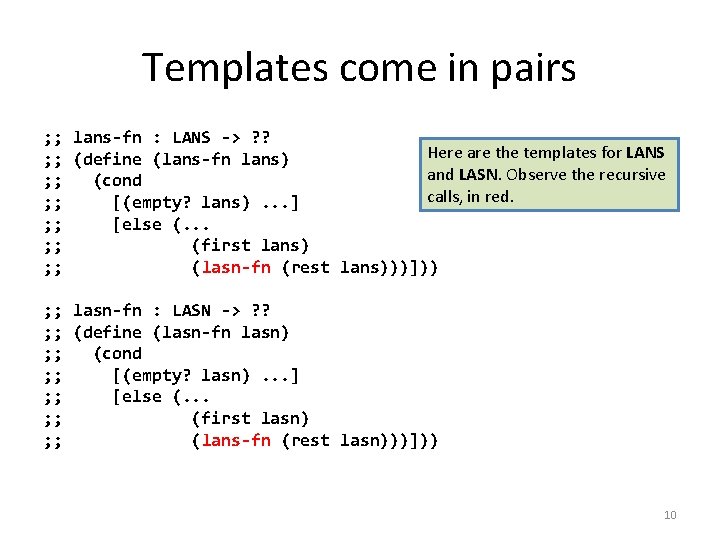 Templates come in pairs

;; lans-fn : LANS -> ??
;; (define (lans-fn lans)
;;   (cond
;;     [(empty? lans) ...]
;;     [else (...
;;             (first lans)
;;             (lasn-fn (rest lans)))]))

;; lasn-fn : LASN -> ??
;; (define (lasn-fn lasn)
;;   (cond
;;     [(empty? lasn) ...]
;;     [else (...
;;             (first lasn)
;;             (lans-fn (rest lasn)))]))

Here are the templates for LANS and LASN. Observe the recursive calls, in red.

10